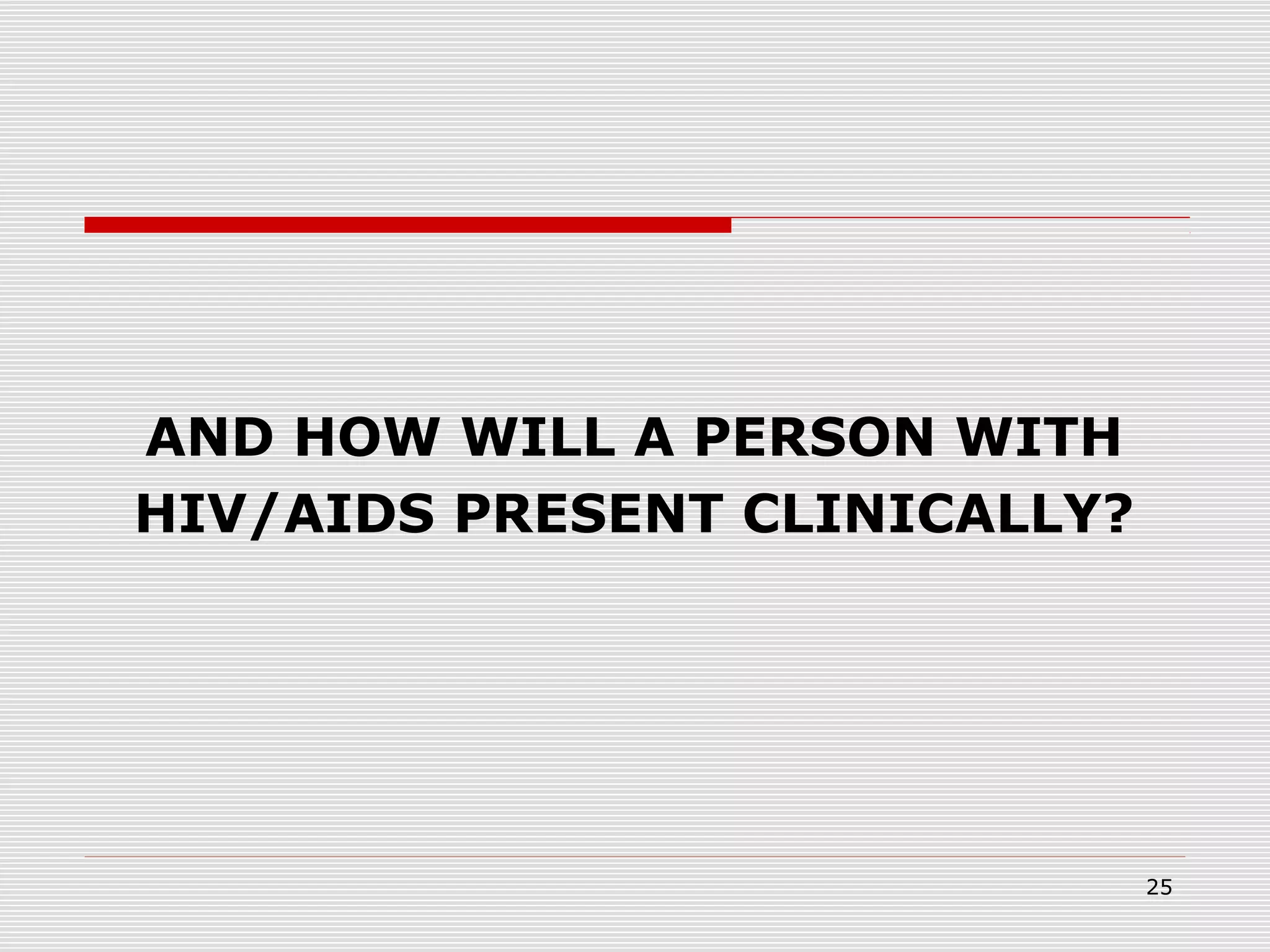 AND HOW WILL A PERSON WITH HIV/AIDS PRESENT CLINICALLY?

25